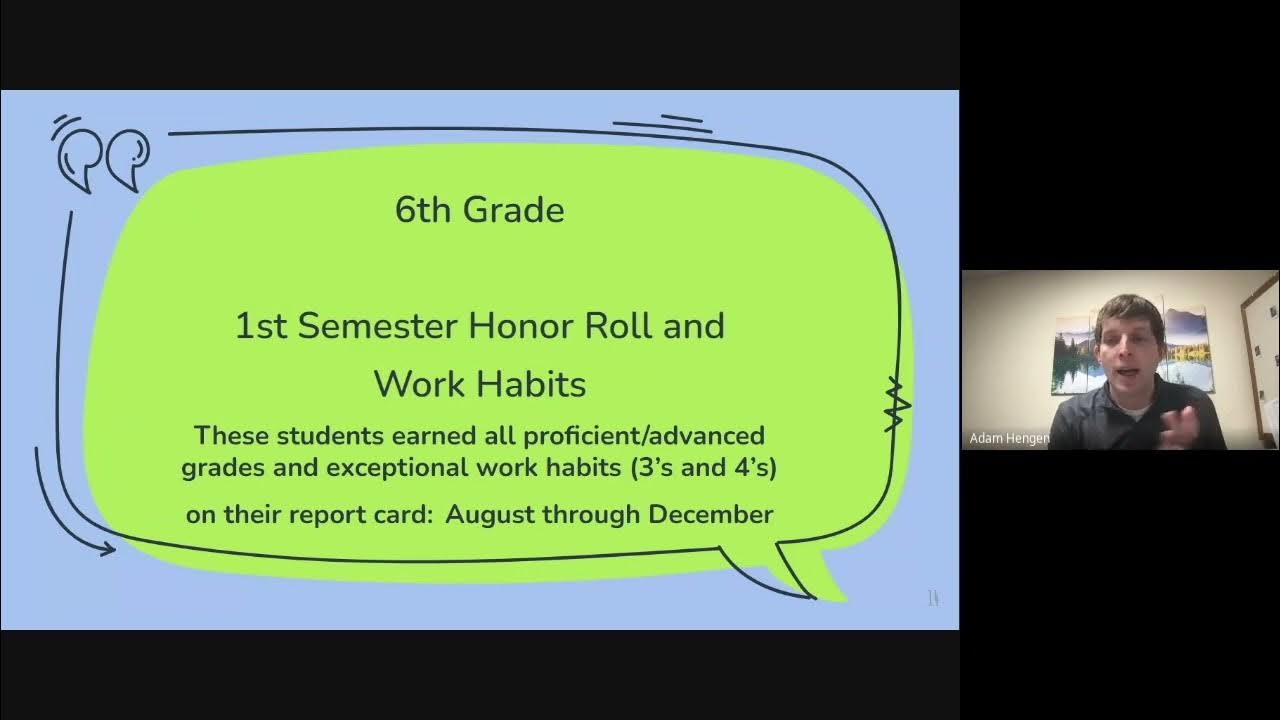 6th Grade

1st Semester Honor Roll and Work Habits

These students earned all proficient/advanced grades and exceptional work habits (3's and 4's)

on their report card: August through December

14

Adam Hengen